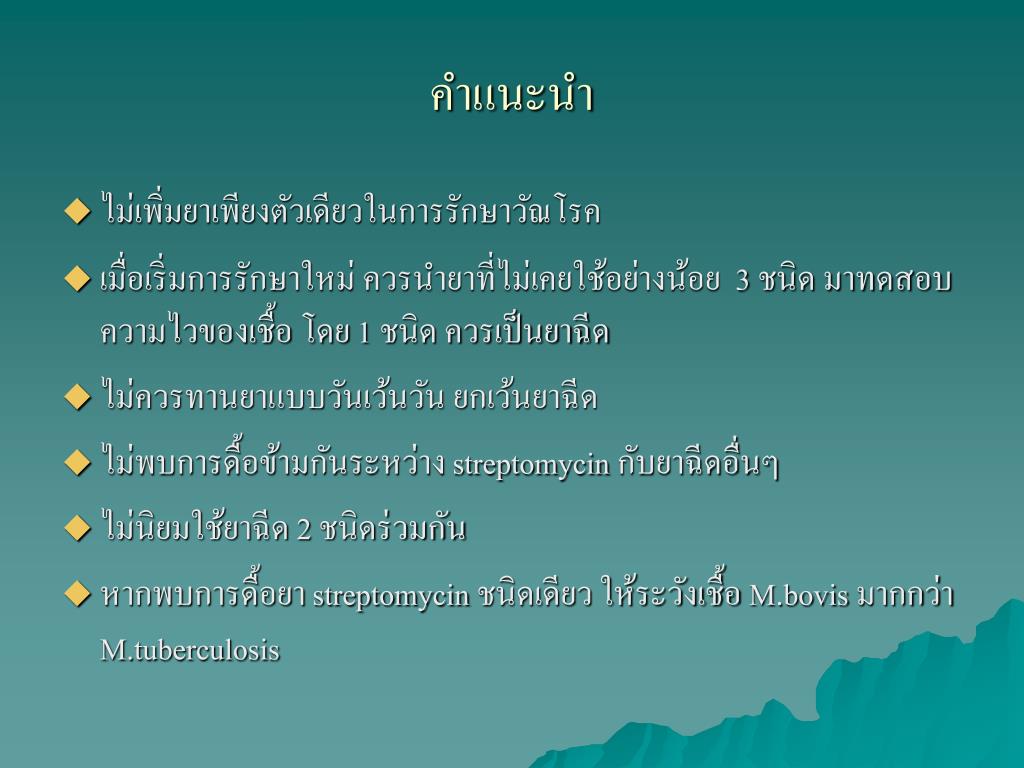 คำแนะนำ

◆ ไม่เพิ่มยาเพียงตัวเดียวในการรักษาวัณโรค

◆ เมื่อเริ่มการรักษาใหม่ ควรนำยาที่ไม่เคยใช้อย่างน้อย 3 ชนิด มาทดสอบความไวของเชื้อ โดย 1 ชนิด ควรเป็นยาฉีด

◆ ไม่ควรทานยาแบบวันเว้นวัน ยกเว้นยาฉีด

◆ ไม่พบการดื้อข้ามกันระหว่าง streptomycin กับยาฉีดอื่นๆ

◆ ไม่นิยมใช้ยาฉีด 2 ชนิดร่วมกัน

◆ หากพบการดื้อยา streptomycin ชนิดเดียว ให้ระวังเชื้อ M.bovis มากกว่า M.tuberculosis